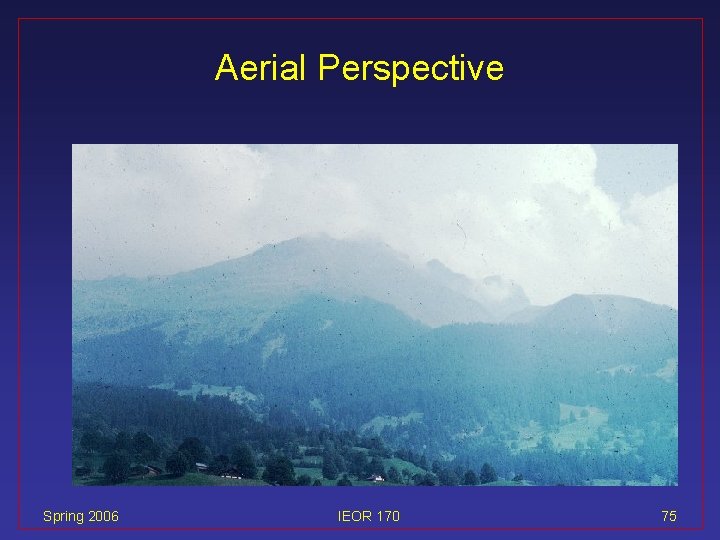 Aerial Perspective

Spring 2006

IEOR 170

75